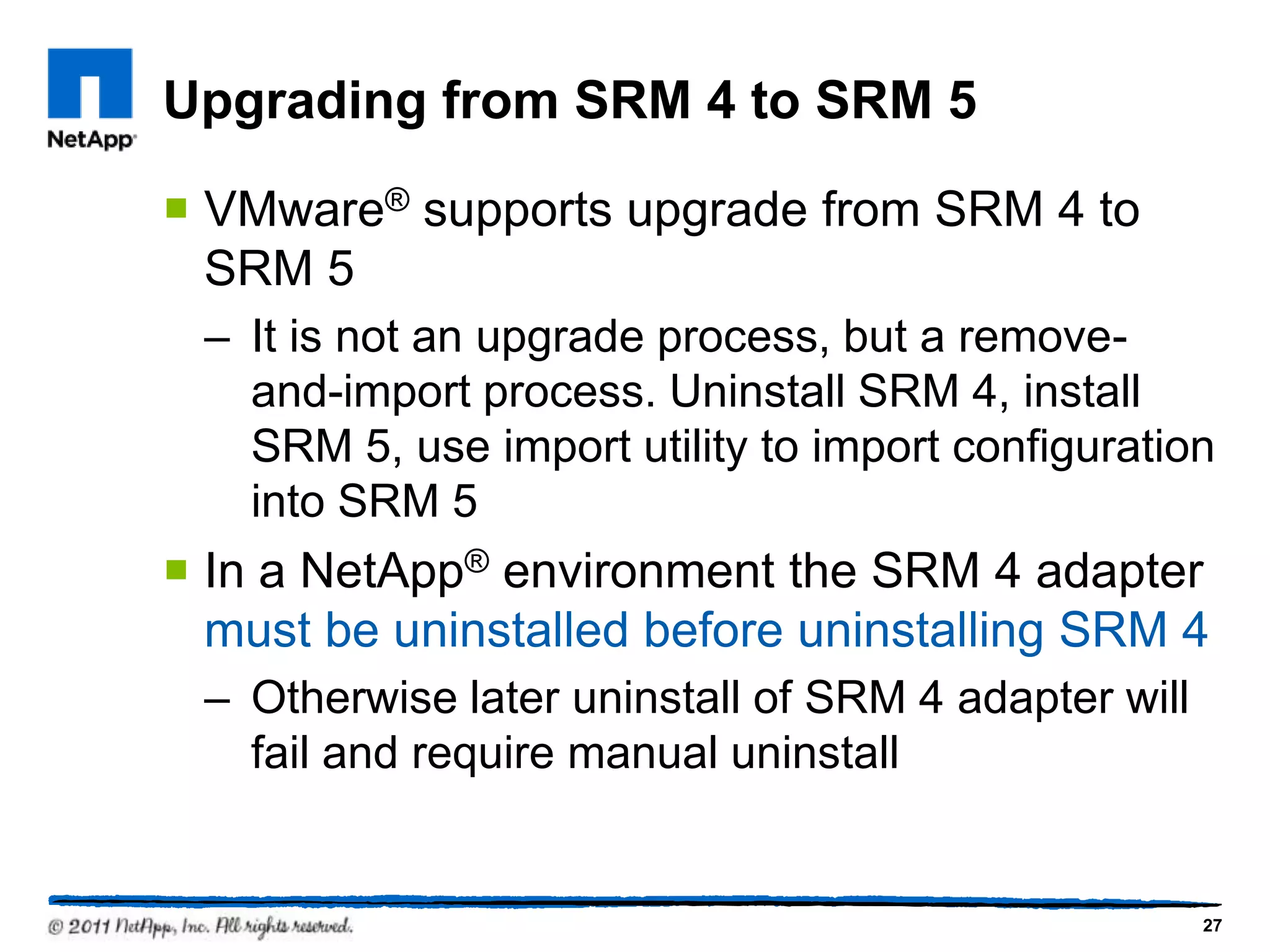 NetApp

Upgrading from SRM 4 to SRM 5

VMware® supports upgrade from SRM 4 to SRM 5

– It is not an upgrade process, but a remove-and-import process. Uninstall SRM 4, install SRM 5, use import utility to import configuration into SRM 5

In a NetApp® environment the SRM 4 adapter must be uninstalled before uninstalling SRM 4

– Otherwise later uninstall of SRM 4 adapter will fail and require manual uninstall

© 2011 NetApp, Inc. All rights reserved.

27